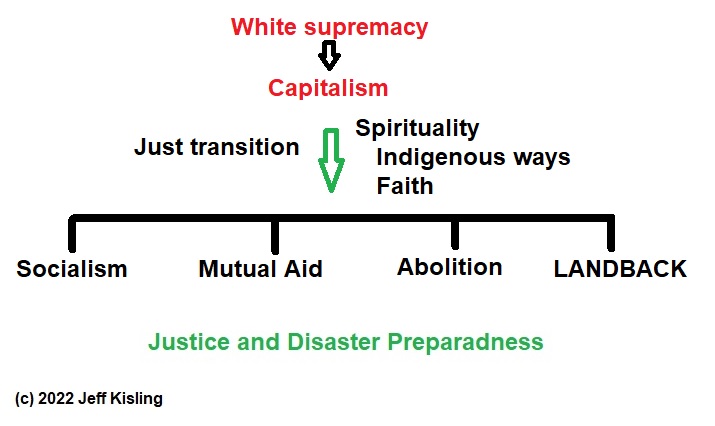 White supremacy

Capitalism

Just transition

Spirituality
Indigenous ways
Faith

Socialism

Mutual Aid

Abolition

LANDBACK

Justice and Disaster Preparadness

(c) 2022 Jeff Kisling